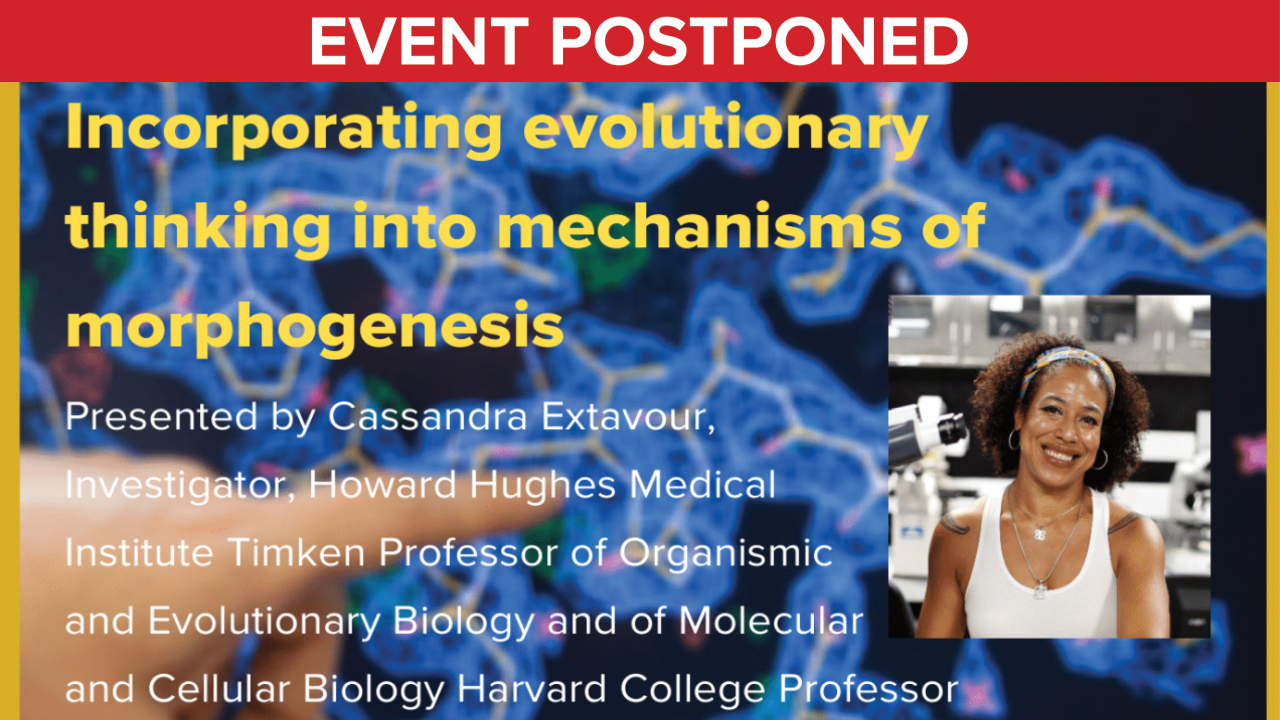 EVENT POSTPONED

Incorporating evolutionary thinking into mechanisms of morphogenesis

Presented by Cassandra Extavour, Investigator, Howard Hughes Medical Institute Timken Professor of Organismic and Evolutionary Biology and of Molecular and Cellular Biology Harvard College Professor